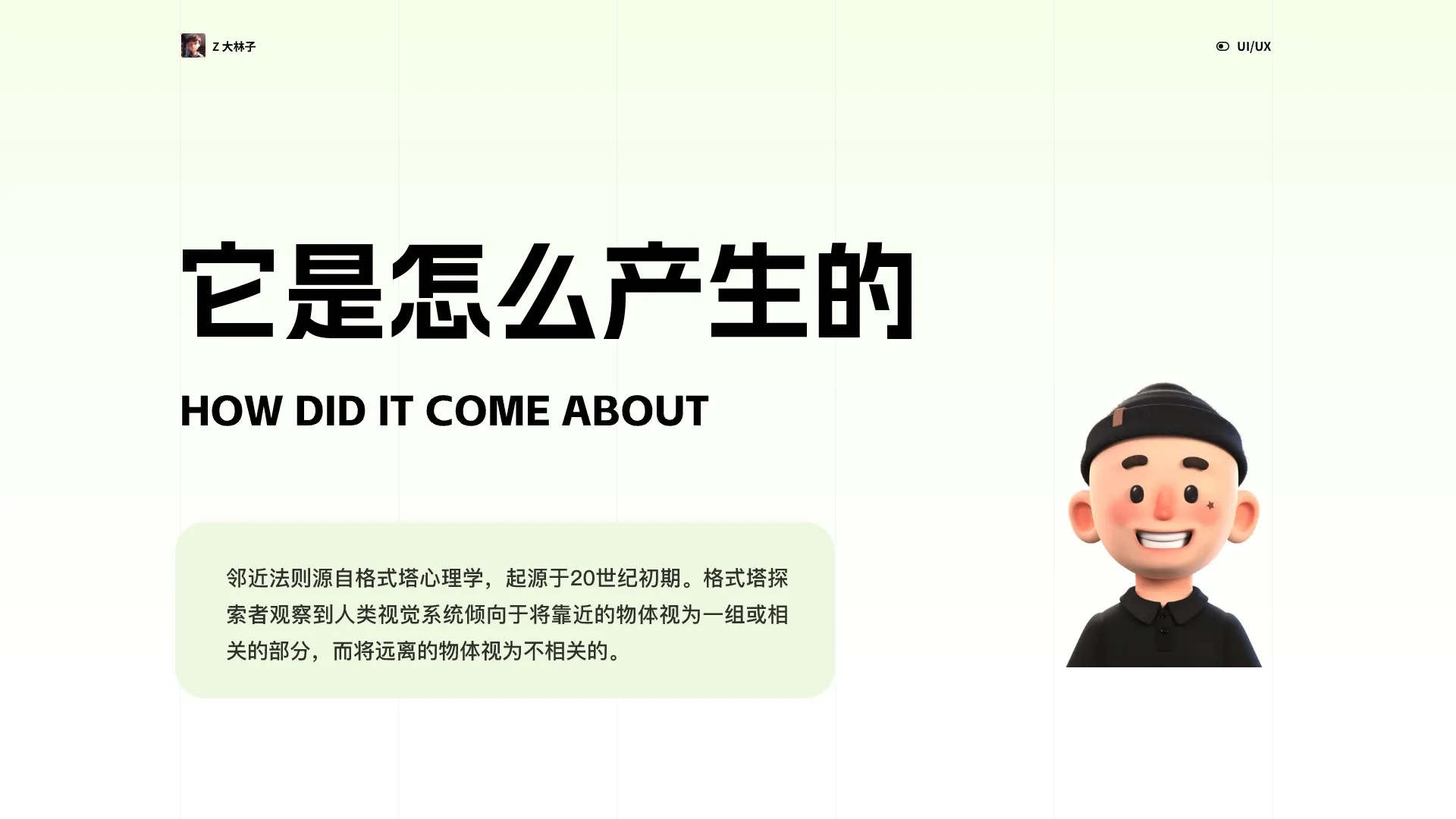 Z 大林子

UI/UX

它是怎么产生的

HOW DID IT COME ABOUT

邻近法则源自格式塔心理学，起源于20世纪初期。格式塔探索者观察到人类视觉系统倾向于将靠近的物体视为一组或相关的部分，而将远离的物体视为不相关的。